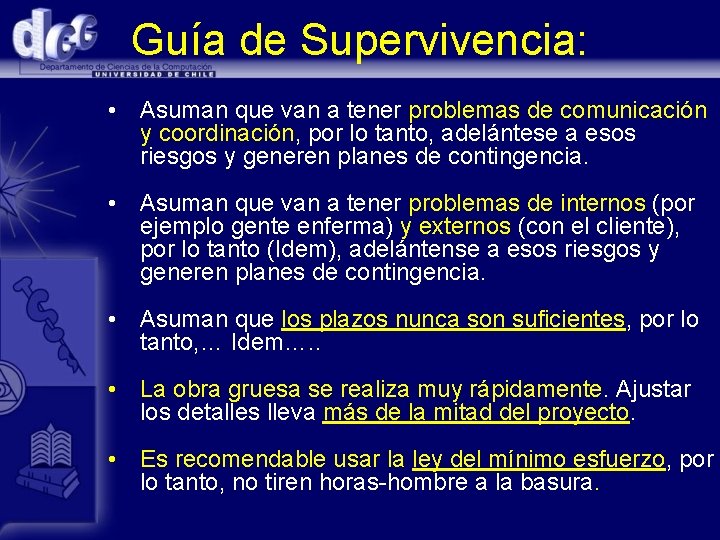 dcc

Departamento de Ciencias de la Computación
UNIVERSIDAD DE CHILE

Guía de Supervivencia:

• Asuman que van a tener problemas de comunicación y coordinación, por lo tanto, adelántese a esos riesgos y generen planes de contingencia.

• Asuman que van a tener problemas de internos (por ejemplo gente enferma) y externos (con el cliente), por lo tanto (Idem), adelántense a esos riesgos y generen planes de contingencia.

• Asuman que los plazos nunca son suficientes, por lo tanto,… Idem…..

• La obra gruesa se realiza muy rápidamente. Ajustar los detalles lleva más de la mitad del proyecto.

• Es recomendable usar la ley del mínimo esfuerzo, por lo tanto, no tiren horas-hombre a la basura.